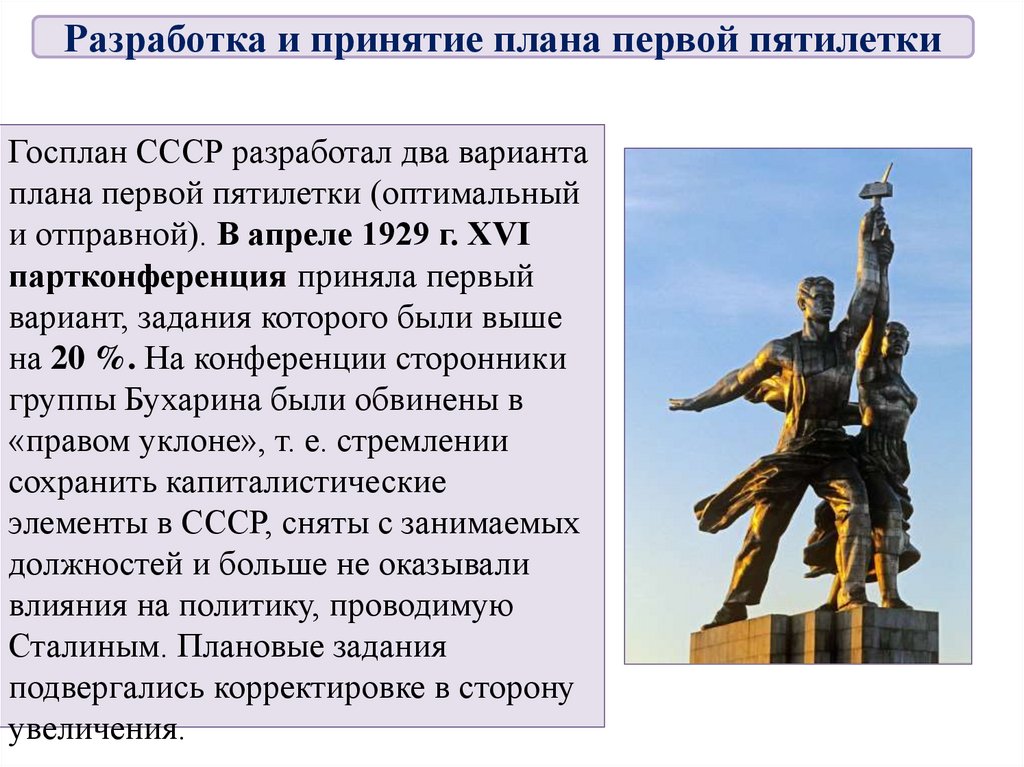 Разработка и принятие плана первой пятилетки

Госплан СССР разработал два варианта плана первой пятилетки (оптимальный и отправной). В апреле 1929 г. XVI партконференция приняла первый вариант, задания которого были выше на 20 %. На конференции сторонники группы Бухарина были обвинены в «правом уклоне», т. е. стремлении сохранить капиталистические элементы в СССР, сняты с занимаемых должностей и больше не оказывали влияния на политику, проводимую Сталиным. Плановые задания подвергались корректировке в сторону увеличения.